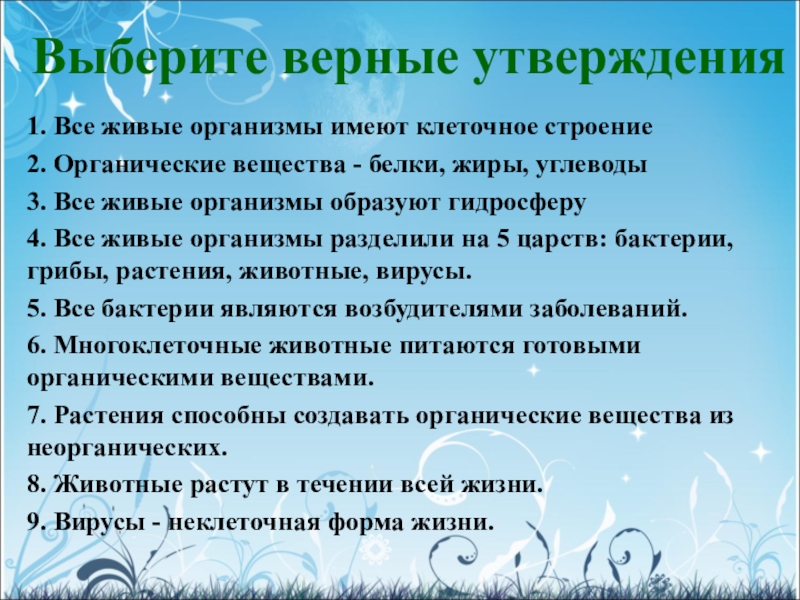 Выберите верные утверждения

1. Все живые организмы имеют клеточное строение

2. Органические вещества - белки, жиры, углеводы

3. Все живые организмы образуют гидросферу

4. Все живые организмы разделили на 5 царств: бактерии, грибы, растения, животные, вирусы.

5. Все бактерии являются возбудителями заболеваний.

6. Многоклеточные животные питаются готовыми органическими веществами.

7. Растения способны создавать органические вещества из неорганических.

8. Животные растут в течении всей жизни.

9. Вирусы - неклеточная форма жизни.